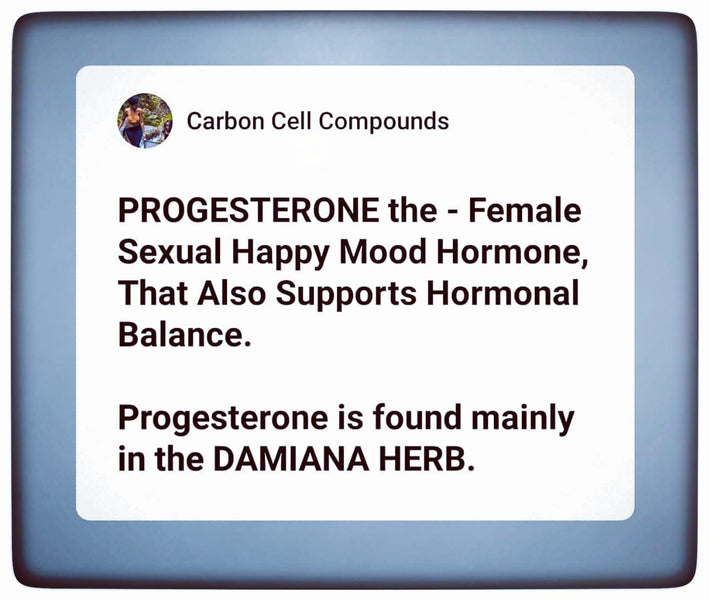 Carbon Cell Compounds

PROGESTERONE the - Female Sexual Happy Mood Hormone, That Also Supports Hormonal Balance.

Progesterone is found mainly in the DAMIANA HERB.